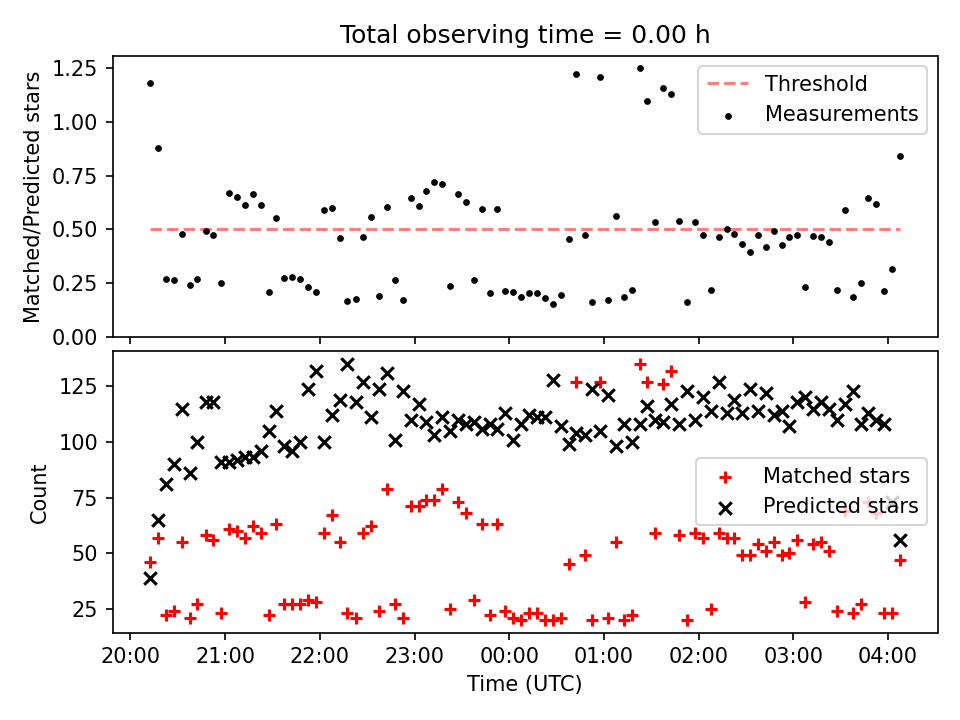 Total observing time = 0.00 h

Matched/Predicted stars

1.25
1.00
0.75
0.50
0.25
0.00

Threshold
Measurements

Count

125
100
75
50
25

Matched stars
Predicted stars

20:00
21:00
22:00
23:00
00:00
01:00
02:00
03:00
04:00

Time (UTC)